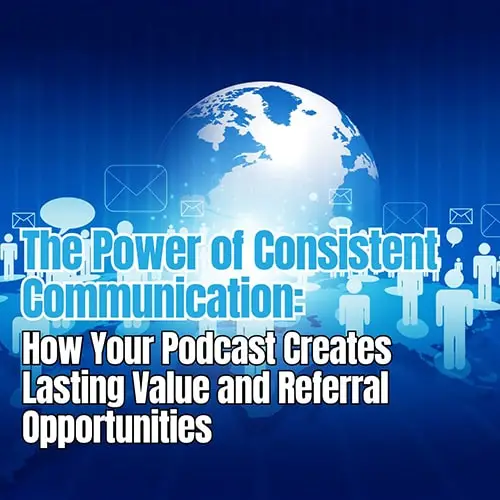 The Power of Consistent Communication:

How Your Podcast Creates Lasting Value and Referral Opportunities